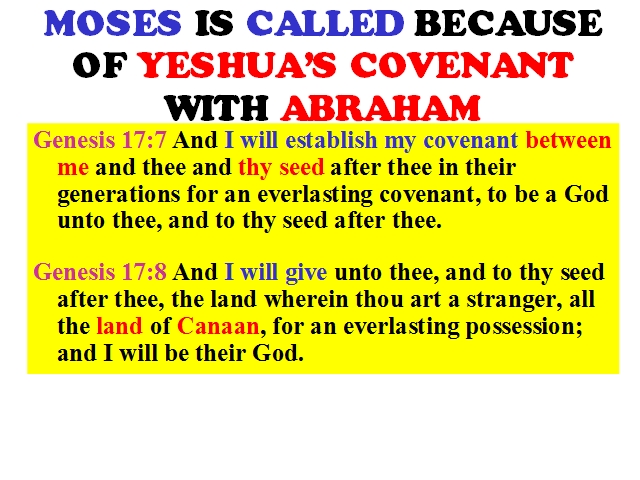 MOSES IS CALLED BECAUSE OF YESHUA'S COVENANT WITH ABRAHAM

Genesis 17:7 And I will establish my covenant between me and thee and thy seed after thee in their generations for an everlasting covenant, to be a God unto thee, and to thy seed after thee.

Genesis 17:8 And I will give unto thee, and to thy seed after thee, the land wherein thou art a stranger, all the land of Canaan, for an everlasting possession; and I will be their God.